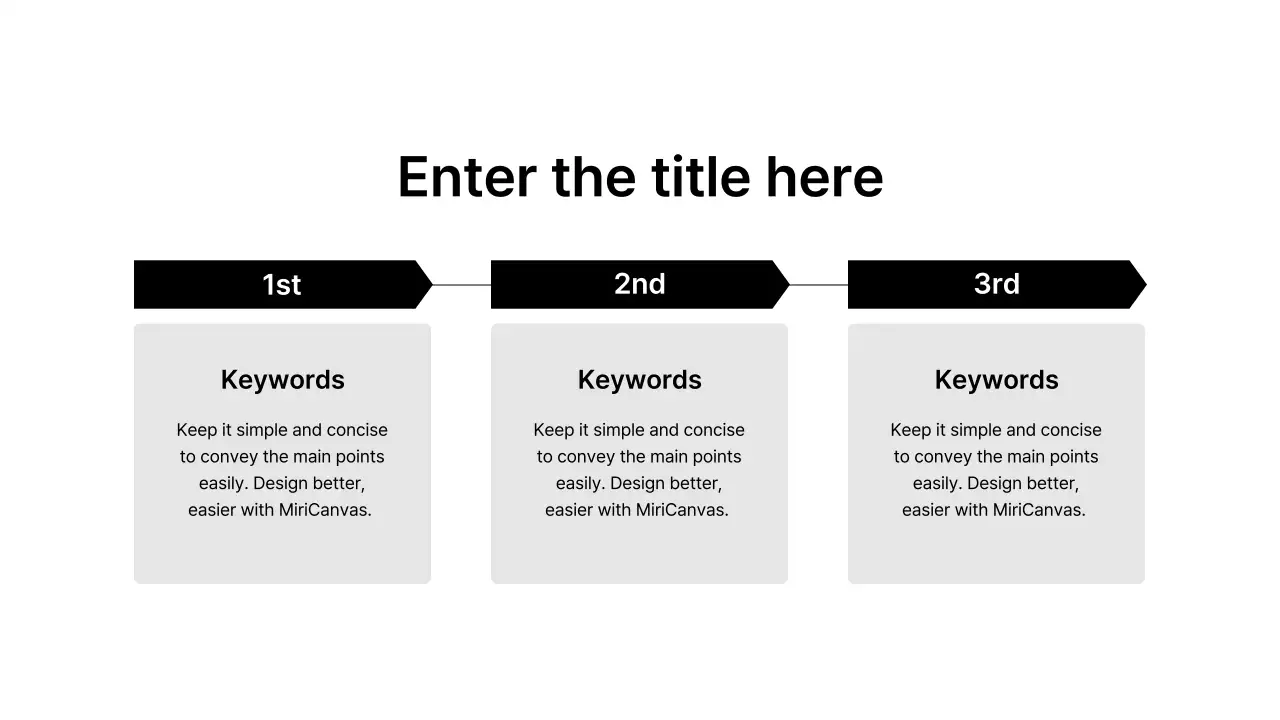 Enter the title here

1st

Keywords

Keep it simple and concise to convey the main points easily. Design better, easier with MiriCanvas.

2nd

Keywords

Keep it simple and concise to convey the main points easily. Design better, easier with MiriCanvas.

3rd

Keywords

Keep it simple and concise to convey the main points easily. Design better, easier with MiriCanvas.